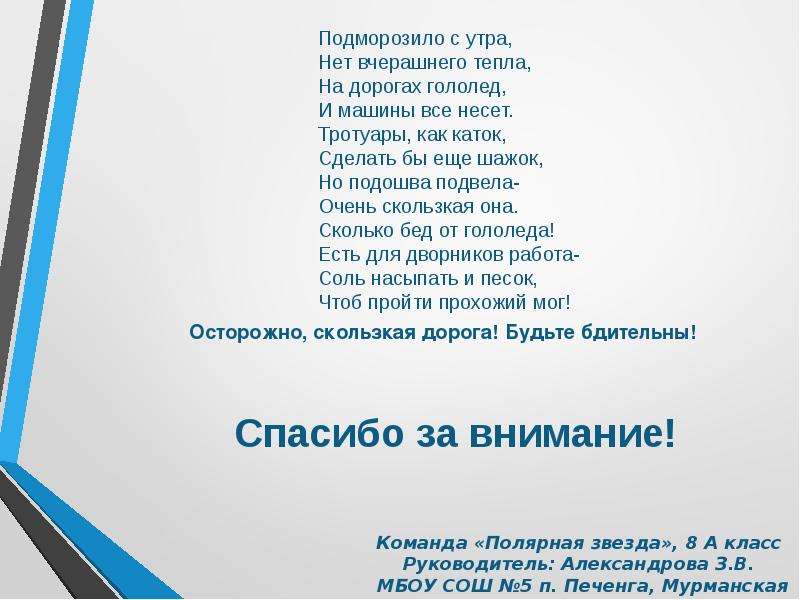 Подморозило с утра,
Нет вчерашнего тепла,
На дорогах гололед,
И машины все несет.
Тротуары, как каток,
Сделать бы еще шажок,
Но подошва подвела-
Очень скользкая она.
Сколько бед от гололеда!
Есть для дворников работа-
Соль насыпать и песок,
Чтоб пройти прохожий мог!

Осторожно, скользкая дорога! Будьте бдительны!

Спасибо за внимание!

Команда «Полярная звезда», 8 А класс
Руководитель: Александрова З.В.
МБОУ СОШ №5 п. Печенга, Мурманская